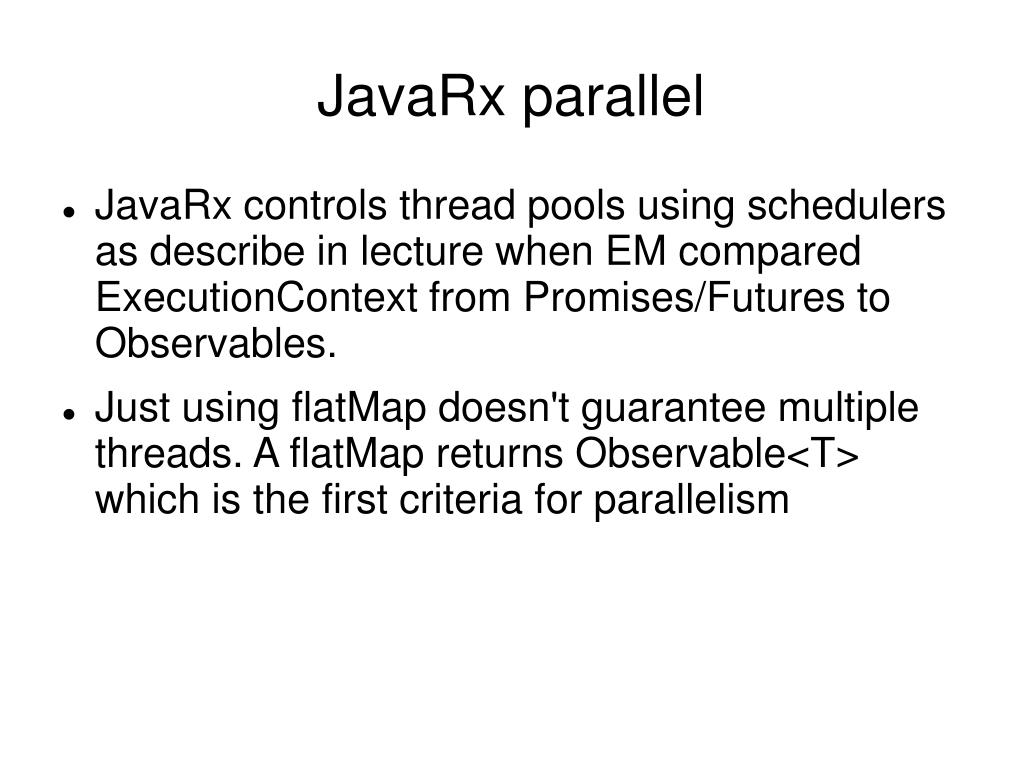 JavaRx parallel

- JavaRx controls thread pools using schedulers as describe in lecture when EM compared ExecutionContext from Promises/Futures to Observables.
- Just using flatMap doesn't guarantee multiple threads. A flatMap returns Observable<T> which is the first criteria for parallelism